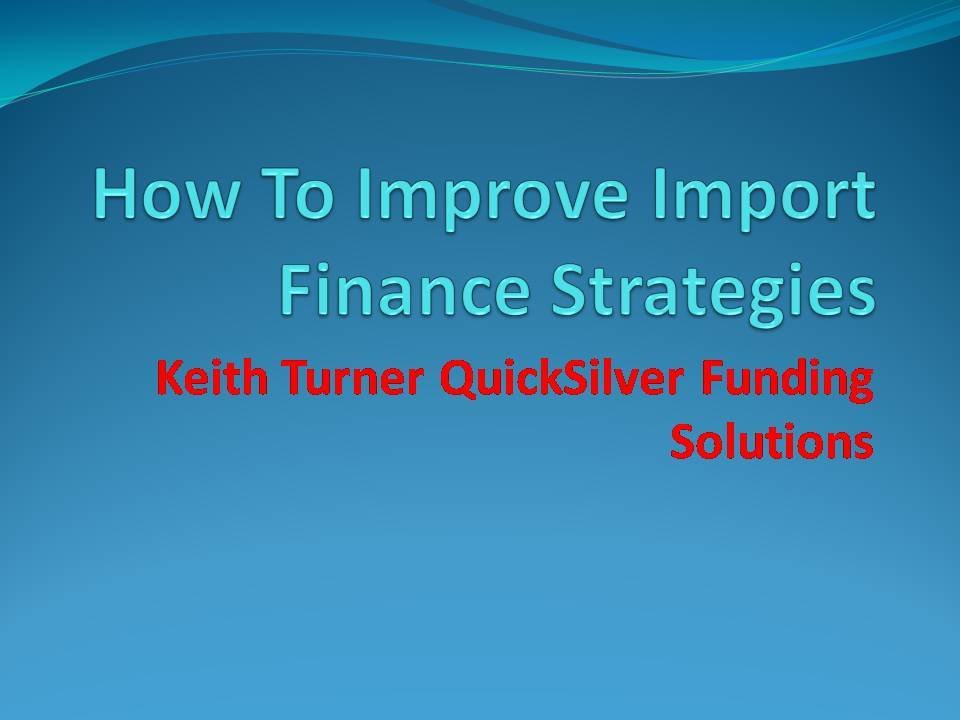 How To Improve Import Finance Strategies

Keith Turner QuickSilver Funding Solutions